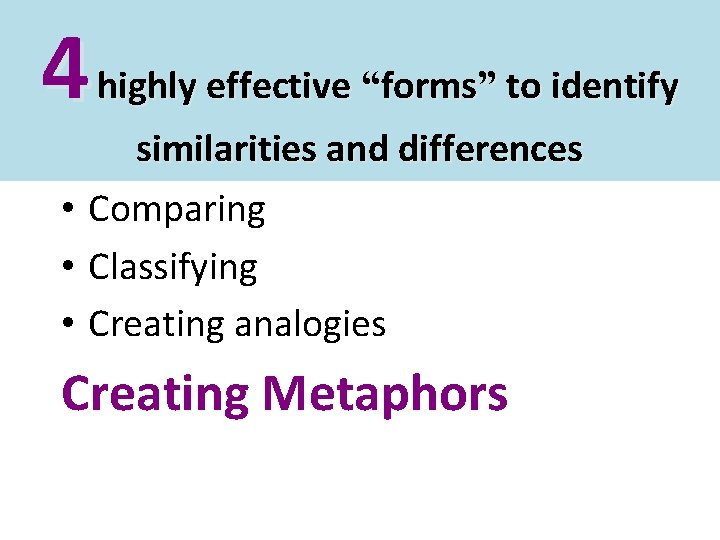 4 highly effective “forms” to identify similarities and differences

• Comparing
• Classifying
• Creating analogies

Creating Metaphors